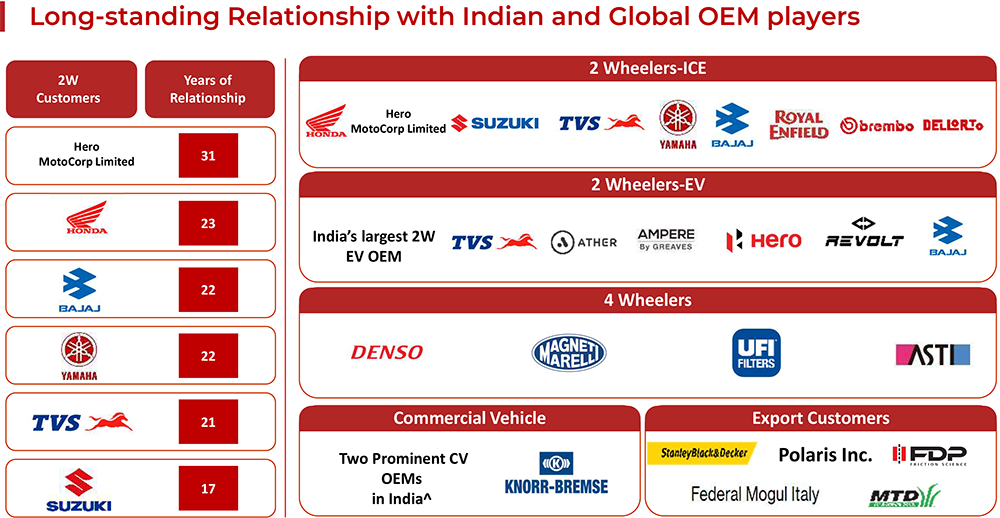 Long-standing Relationship with Indian and Global OEM players

| 2W Customers | Years of Relationship |
|---|---|
| Hero MotoCorp Limited | 31 |
| HONDA | 23 |
| BAJAJ | 22 |
| YAMAHA | 22 |
| TVS | 21 |
| SUZUKI | 17 |

2 Wheelers-ICE

HONDA Hero MotoCorp Limited SUZUKI TVS YAMAHA BAJAJ ROYAL ENFIELD brembo DELLORTO

2 Wheelers-EV

India's largest 2W EV OEM TVS ATHER AMPERE By GREAVES Hero REVOLT BAJAJ

4 Wheelers

DENSO MAGNETI MARELLI UFI FILTERS ASTI

Commercial Vehicle

Two Prominent CV OEMs in India^ KNORR-BREMSE

Export Customers

StanleyBlack&Decker Polaris Inc. FDP FRICTION SCIENCE Federal Mogul Italy MTD